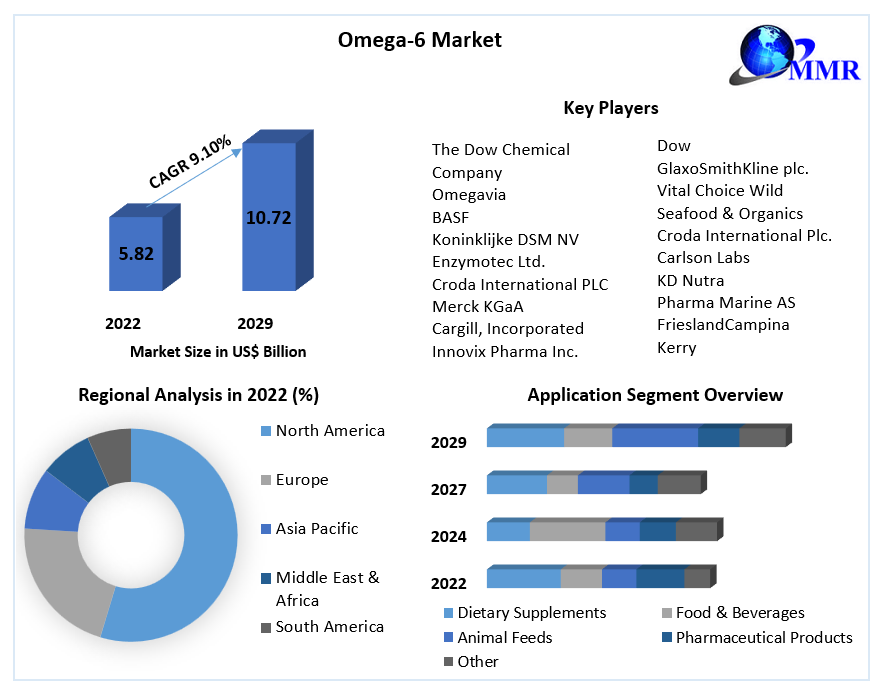 Omega-6 Market

MMR

CAGR 9.10%

5.82

10.72

2022

2029

Market Size in US$ Billion

Key Players

The Dow Chemical Company
Omegavia
BASF
Koninklijke DSM NV
Enzymotec Ltd.
Croda International PLC
Merck KGaA
Cargill, Incorporated
Innovix Pharma Inc.

Dow
GlaxoSmithKline plc.
Vital Choice Wild Seafood & Organics
Croda International Plc.
Carlson Labs
KD Nutra
Pharma Marine AS
FrieslandCampina
Kerry

Regional Analysis in 2022 (%)

North America

Europe

Asia Pacific

Middle East & Africa

South America

Application Segment Overview

2029

2027

2024

2022

Dietary Supplements

Food & Beverages

Animal Feeds

Pharmaceutical Products

Other